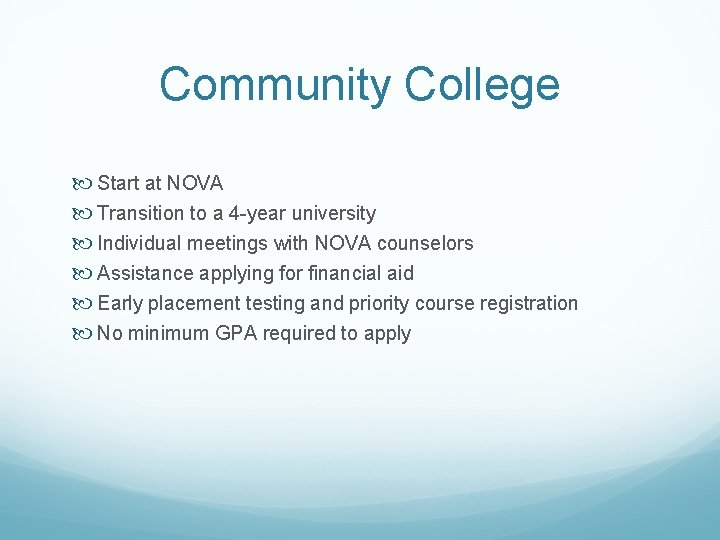 Community College

Start at NOVA
Transition to a 4-year university
Individual meetings with NOVA counselors
Assistance applying for financial aid
Early placement testing and priority course registration
No minimum GPA required to apply